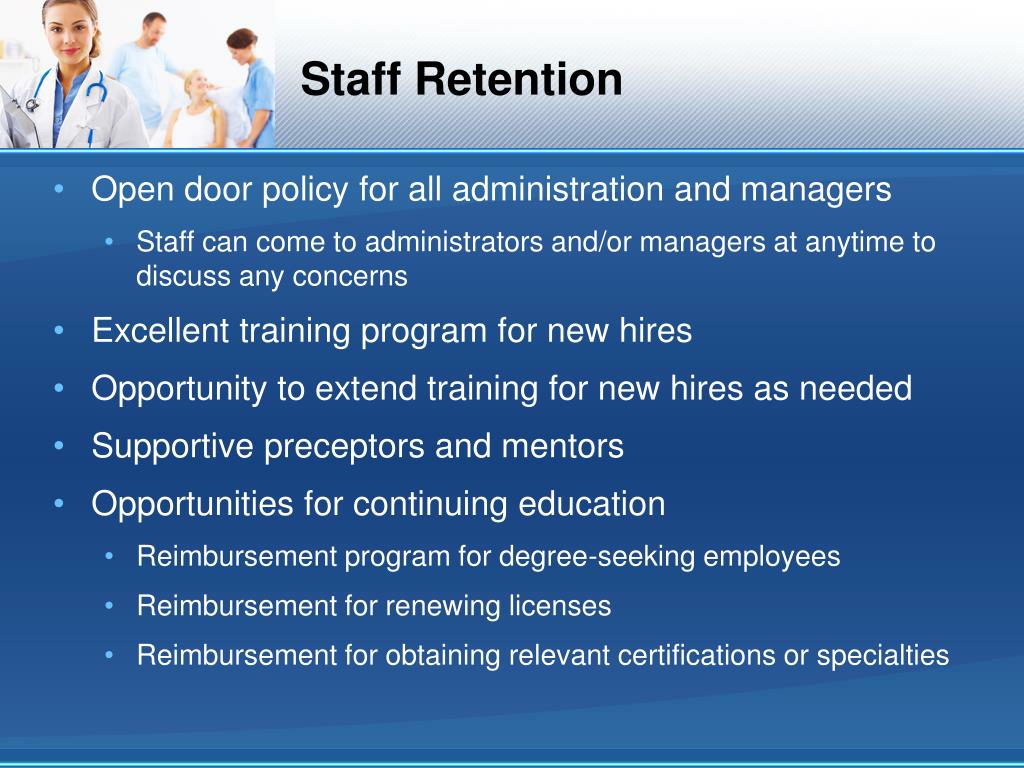 Staff Retention

• Open door policy for all administration and managers
  • Staff can come to administrators and/or managers at anytime to discuss any concerns
• Excellent training program for new hires
• Opportunity to extend training for new hires as needed
• Supportive preceptors and mentors
• Opportunities for continuing education
  • Reimbursement program for degree-seeking employees
  • Reimbursement for renewing licenses
  • Reimbursement for obtaining relevant certifications or specialties